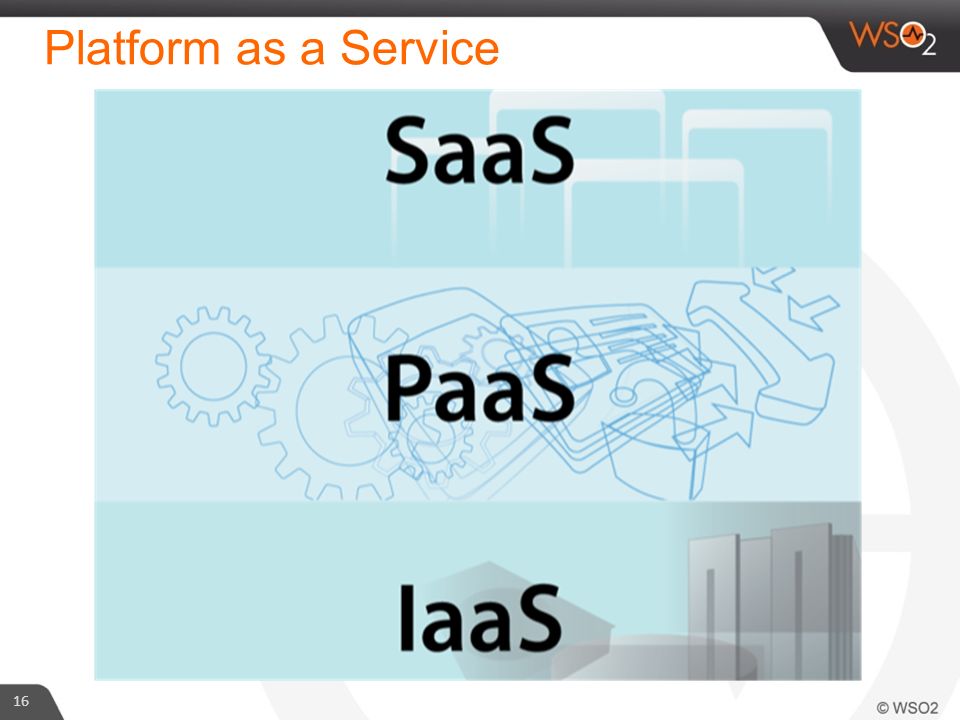 Platform as a Service

WSO2

SaaS

PaaS

IaaS

16

© WSO2